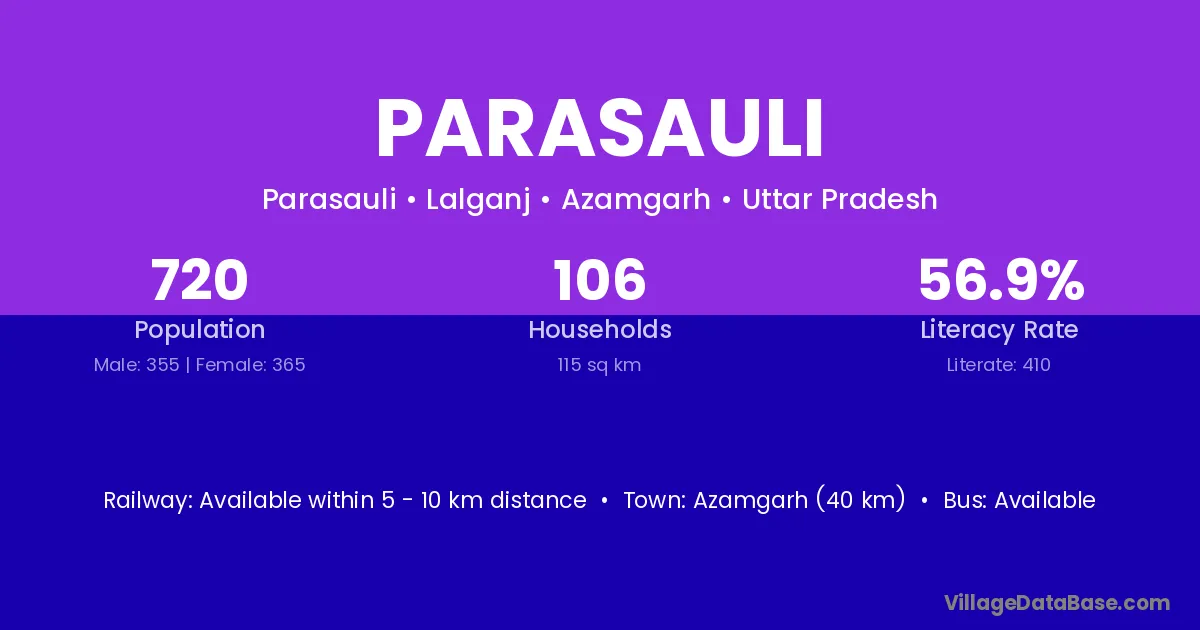 PARASAULI

Parasauli • Lalganj • Azamgarh • Uttar Pradesh

720
Population
Male: 355 | Female: 365

106
Households
115 sq km

56.9%
Literacy Rate
Literate: 410

Railway: Available within 5 - 10 km distance • Town: Azamgarh (40 km) • Bus: Available

VillageDataBase.com